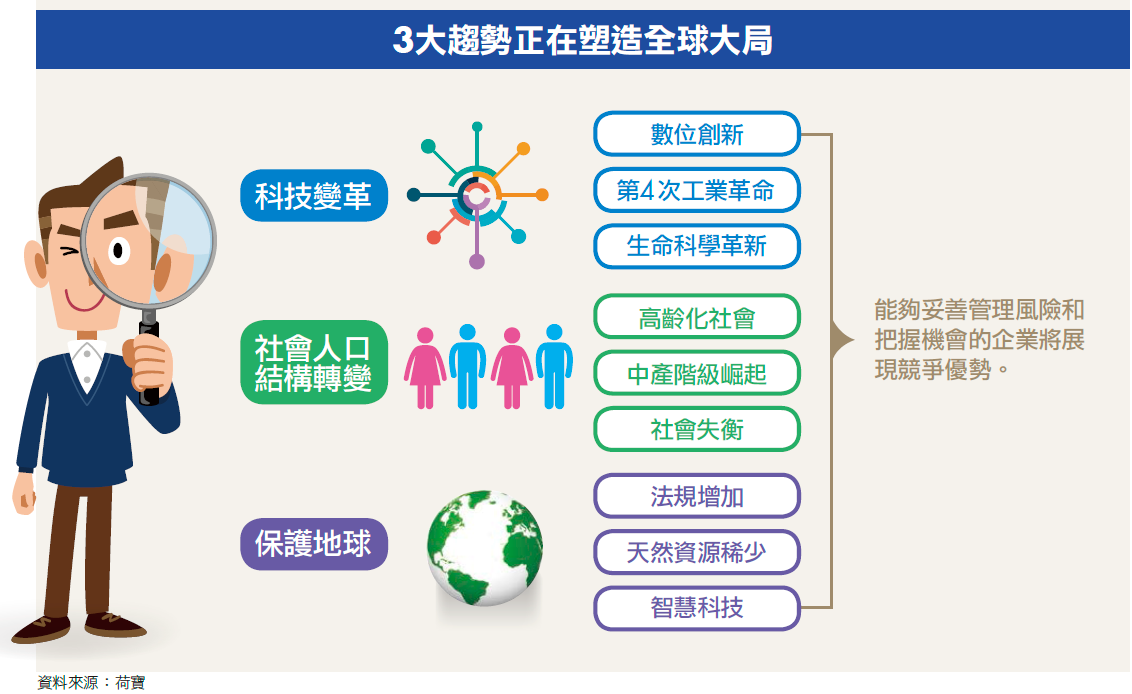 3大趨勢正在塑造全球大局

科技變革

數位創新

第4次工業革命

生命科學革新

社會人口結構轉變

高齡化社會

中產階級崛起

社會失衡

保護地球

法規增加

天然資源稀少

智慧科技

能夠妥善管理風險和把握機會的企業將展現競爭優勢。

資料來源：荷寶